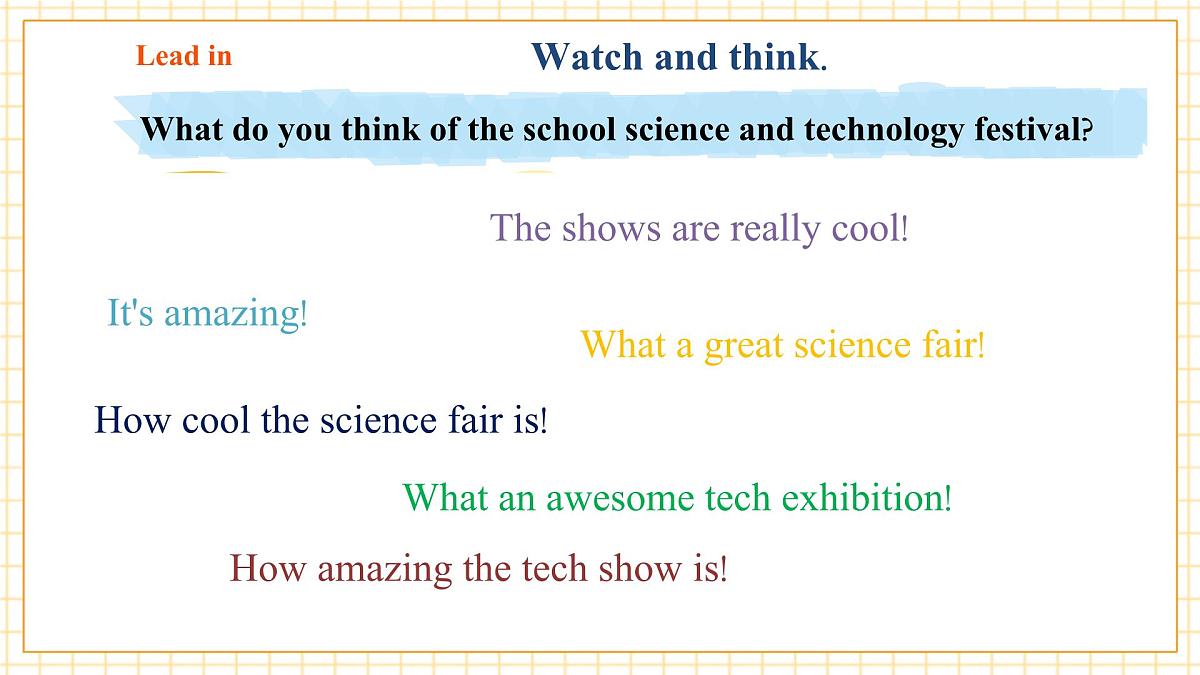 Lead in

Watch and think.

What do you think of the school science and technology festival?

The shows are really cool!

It's amazing!

What a great science fair!

How cool the science fair is!

What an awesome tech exhibition!

How amazing the tech show is!